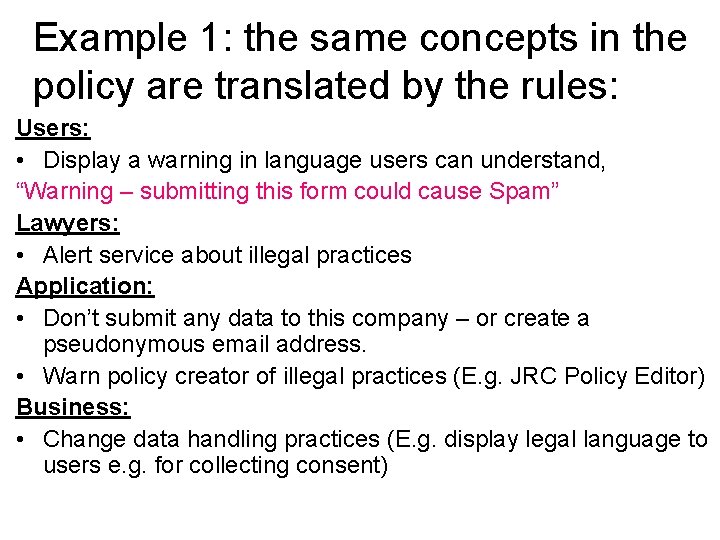 Example 1: the same concepts in the policy are translated by the rules:

Users:

• Display a warning in language users can understand,

"Warning – submitting this form could cause Spam"

Lawyers:

• Alert service about illegal practices

Application:

• Don't submit any data to this company – or create a pseudonymous email address.

• Warn policy creator of illegal practices (E.g. JRC Policy Editor)

Business:

• Change data handling practices (E.g. display legal language to users e.g. for collecting consent)